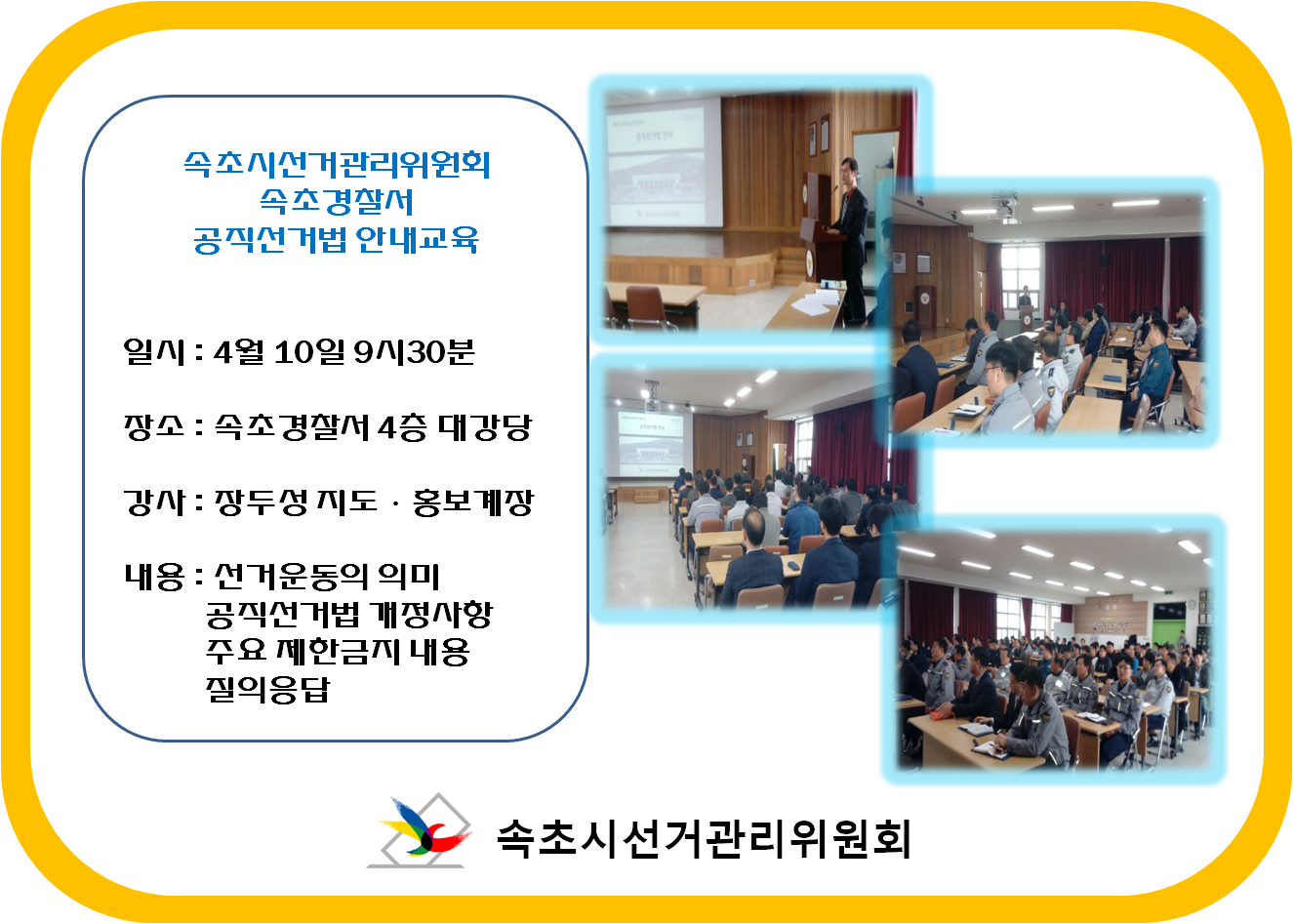 속초시선거관리위원회
속초경찰서
공직선거법 안내교육

일시 : 4월 10일 9시30분

장소 : 속초경찰서 4층 대강당

강사 : 장두성 지도 · 홍보계장

내용 : 선거운동의 의미
공직선거법 개정사항
주요 제한금지 내용
질의응답

속초시선거관리위원회